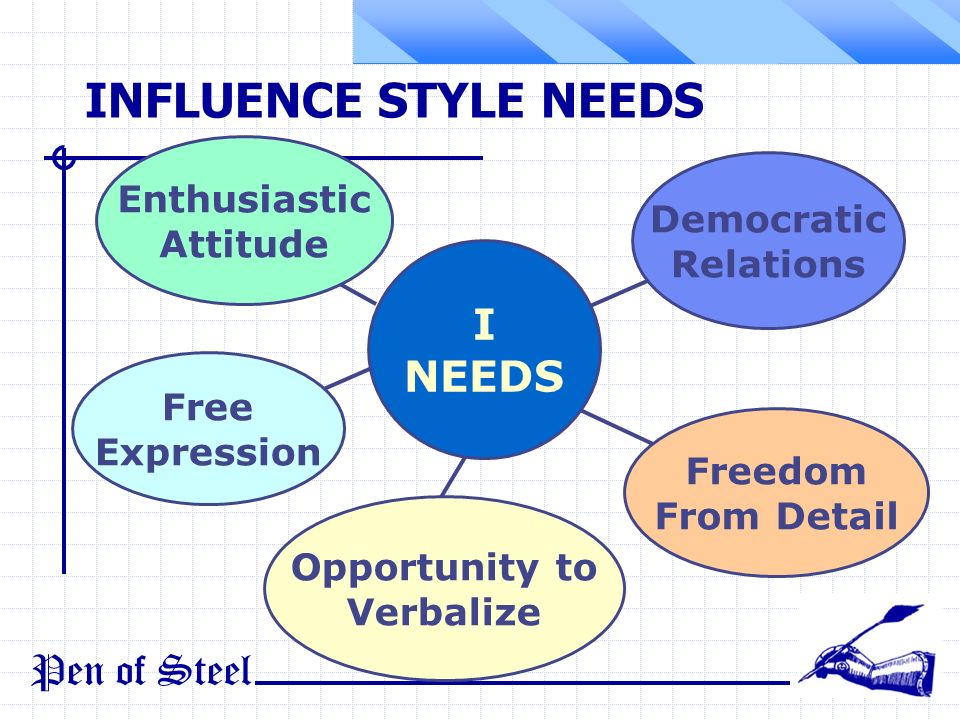 INFLUENCE STYLE NEEDS

Enthusiastic Attitude

Democratic Relations

I NEEDS

Free Expression

Freedom From Detail

Opportunity to Verbalize

Pen of Steel